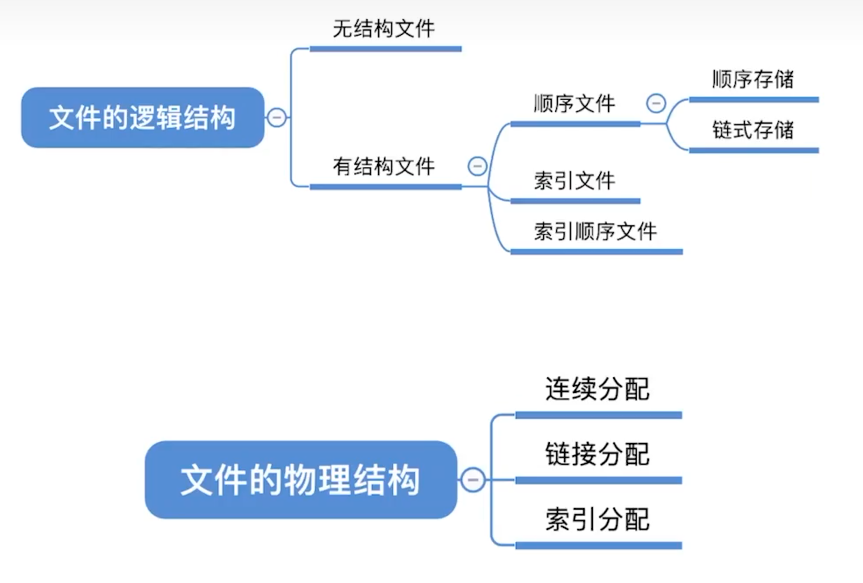 文件的逻辑结构

无结构文件

有结构文件

顺序文件

顺序存储

链式存储

索引文件

索引顺序文件

文件的物理结构

连续分配

链接分配

索引分配